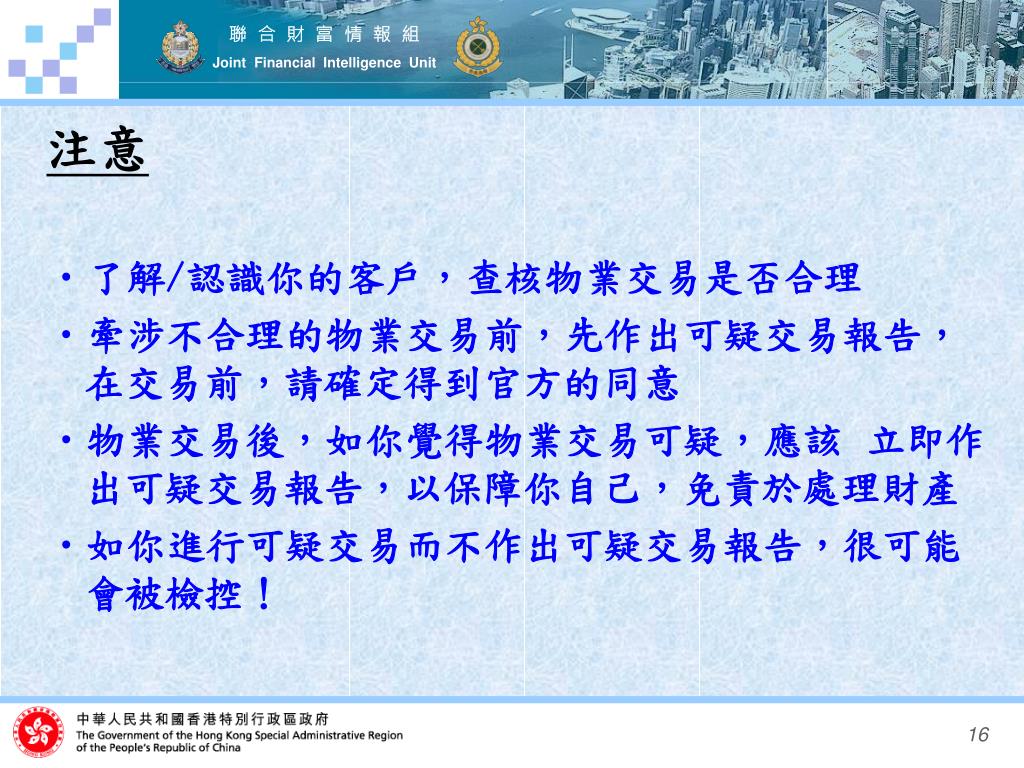 聯合財富情報組
Joint Financial Intelligence Unit

注意

• 了解/認識你的客戶，查核物業交易是否合理
• 牽涉不合理的物業交易前，先作出可疑交易報告，在交易前，請確定得到官方的同意
• 物業交易後，如你覺得物業交易可疑，應該 立即作出可疑交易報告，以保障你自己，免責於處理財產
• 如你進行可疑交易而不作出可疑交易報告，很可能會被檢控！

中華人民共和國香港特別行政區政府
The Government of the Hong Kong Special Administrative Region of the People's Republic of China

16